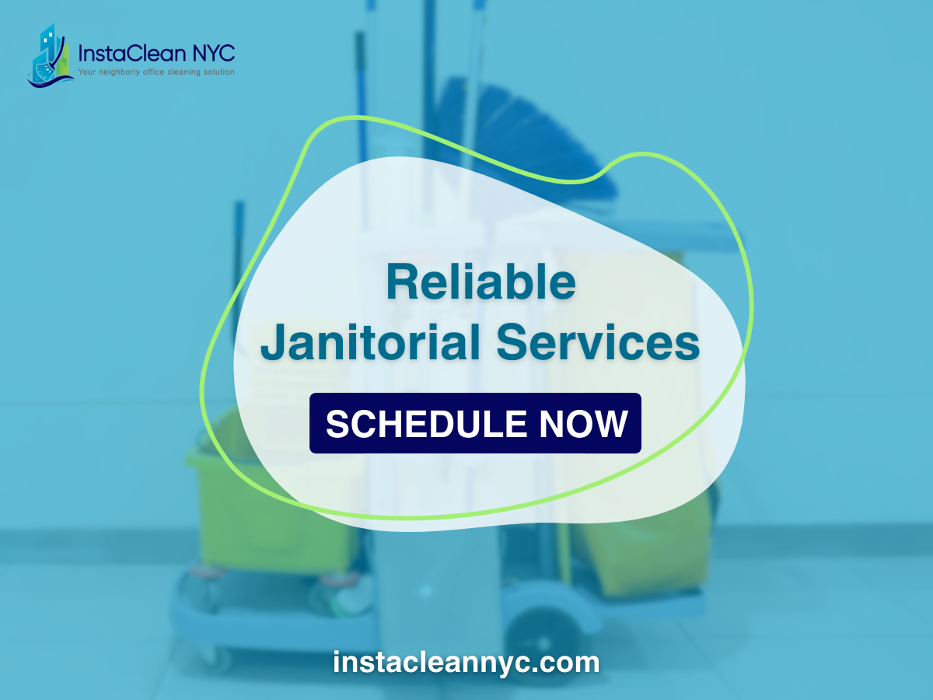 InstaClean NYC
Your neighborly office cleaning solution

Reliable
Janitorial Services

SCHEDULE NOW

instacleannyc.com